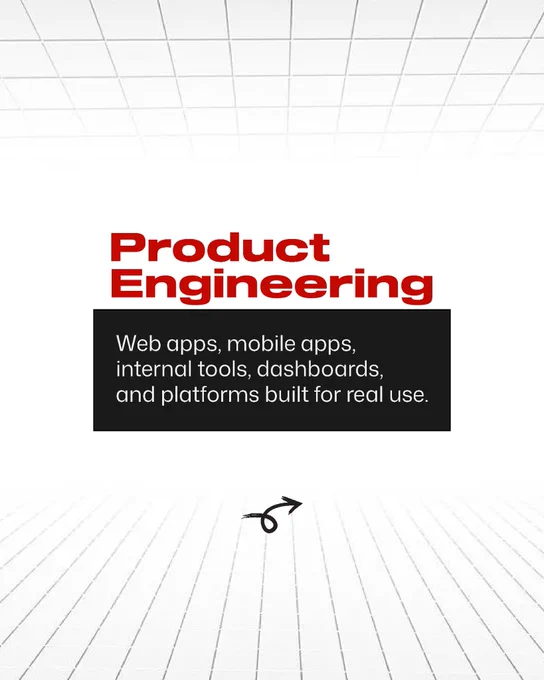 Product Engineering

Web apps, mobile apps, internal tools, dashboards, and platforms built for real use.